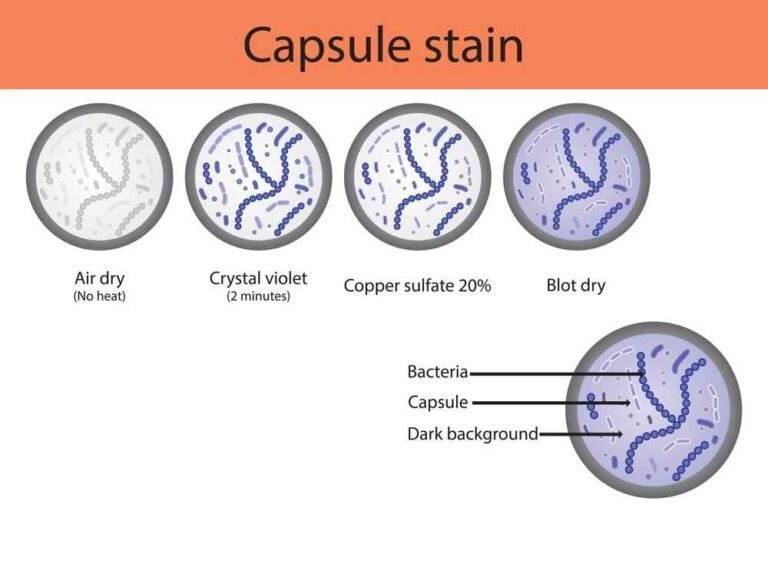 Capsule stain

Air dry
(No heat)

Crystal violet
(2 minutes)

Copper sulfate 20%

Blot dry

Bacteria

Capsule

Dark background